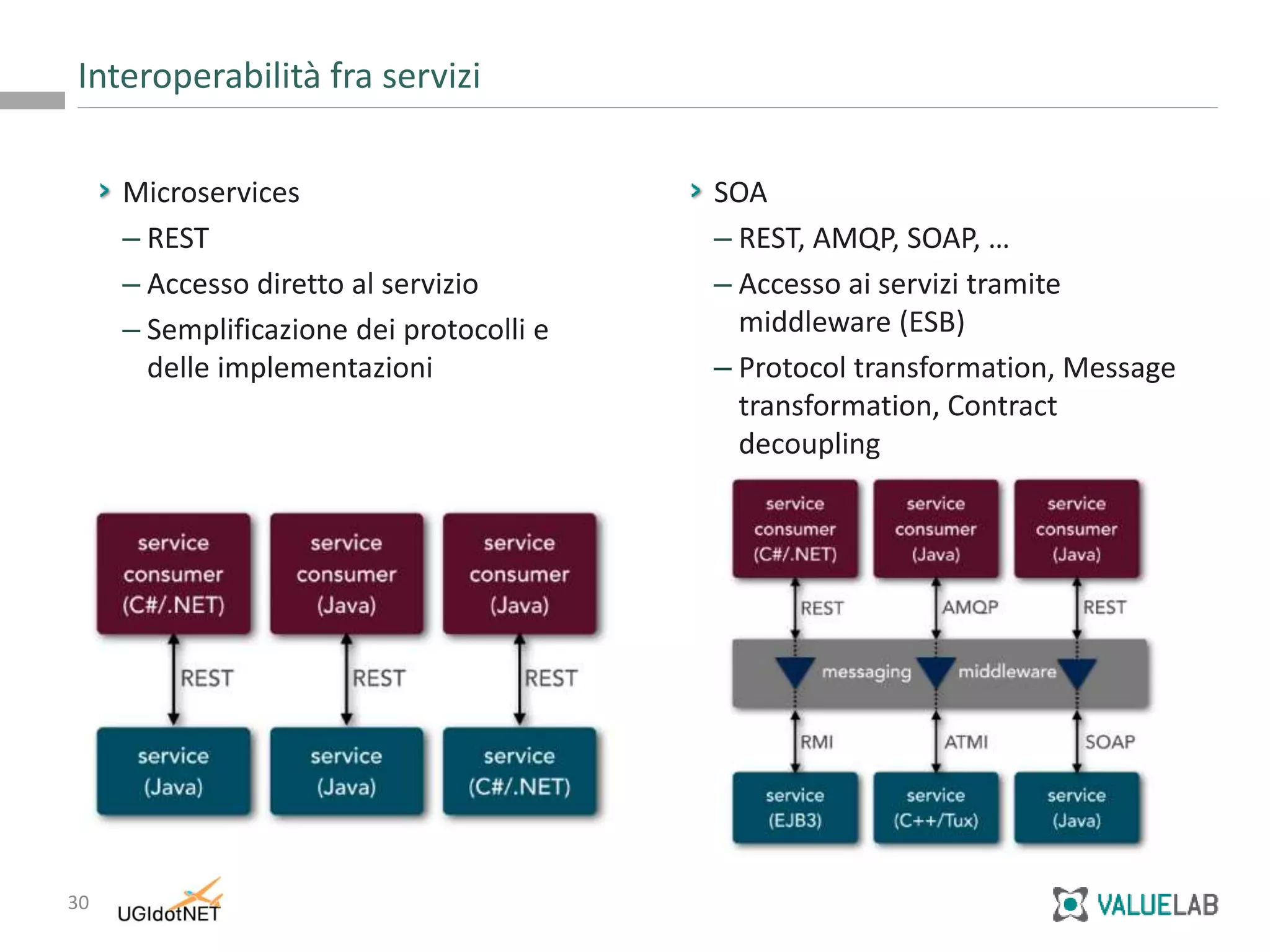 Interoperabilità fra servizi

Microservices
– REST
– Accesso diretto al servizio
– Semplificazione dei protocolli e delle implementazioni

service consumer (C#/.NET)
service consumer (Java)
service consumer (Java)
REST
REST
REST
service (Java)
service (Java)
service (C#/.NET)

SOA
– REST, AMQP, SOAP, …
– Accesso ai servizi tramite middleware (ESB)
– Protocol transformation, Message transformation, Contract decoupling

service consumer (C#/.NET)
service consumer (Java)
service consumer (Java)
REST
AMQP
REST
messaging middleware
RMI
ATMI
SOAP
service (EJB3)
service (C++/Tux)
service (Java)

30
UGIdotNET
VALUELAB